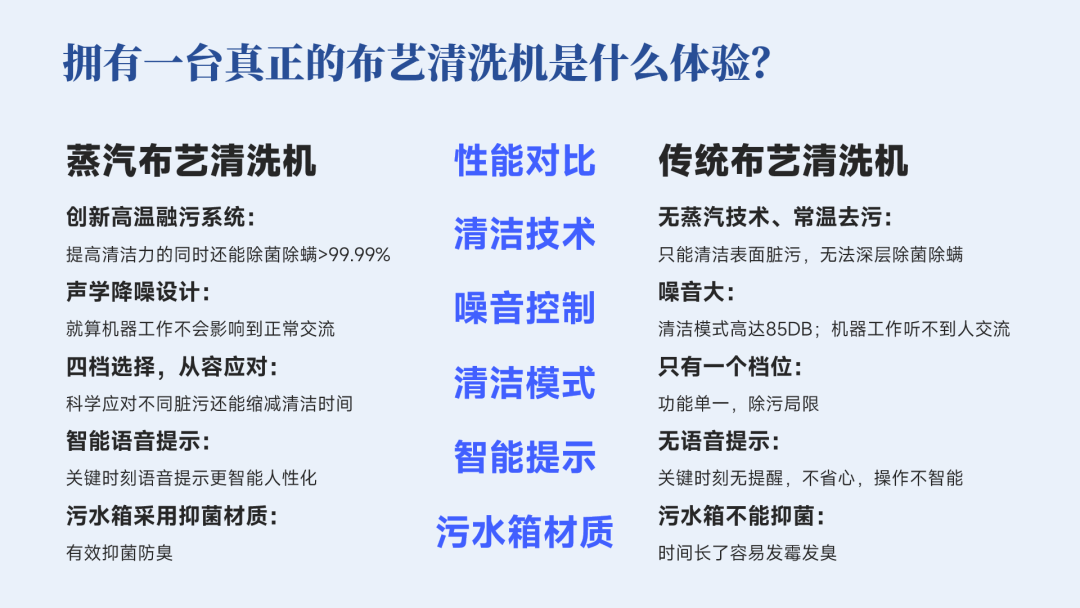 拥有一台真正的布艺清洗机是什么体验?

蒸汽布艺清洗机

创新高温融污系统:
提高清洁力的同时还能除菌除螨>99.99%

声学降噪设计:
就算机器工作不会影响到正常交流

四档选择，从容应对:
科学应对不同脏污还能缩减清洁时间

智能语音提示:
关键时刻语音提示更智能人性化

污水箱采用抑菌材质:
有效抑菌防臭

性能对比

清洁技术

噪音控制

清洁模式

智能提示

污水箱材质

传统布艺清洗机

无蒸汽技术、常温去污:
只能清洁表面脏污，无法深层除菌除螨

噪音大:
清洁模式高达85DB；机器工作听不到人交流

只有一个档位:
功能单一，除污局限

无语音提示:
关键时刻无提醒，不省心，操作不智能

污水箱不能抑菌:
时间长了容易发霉发臭